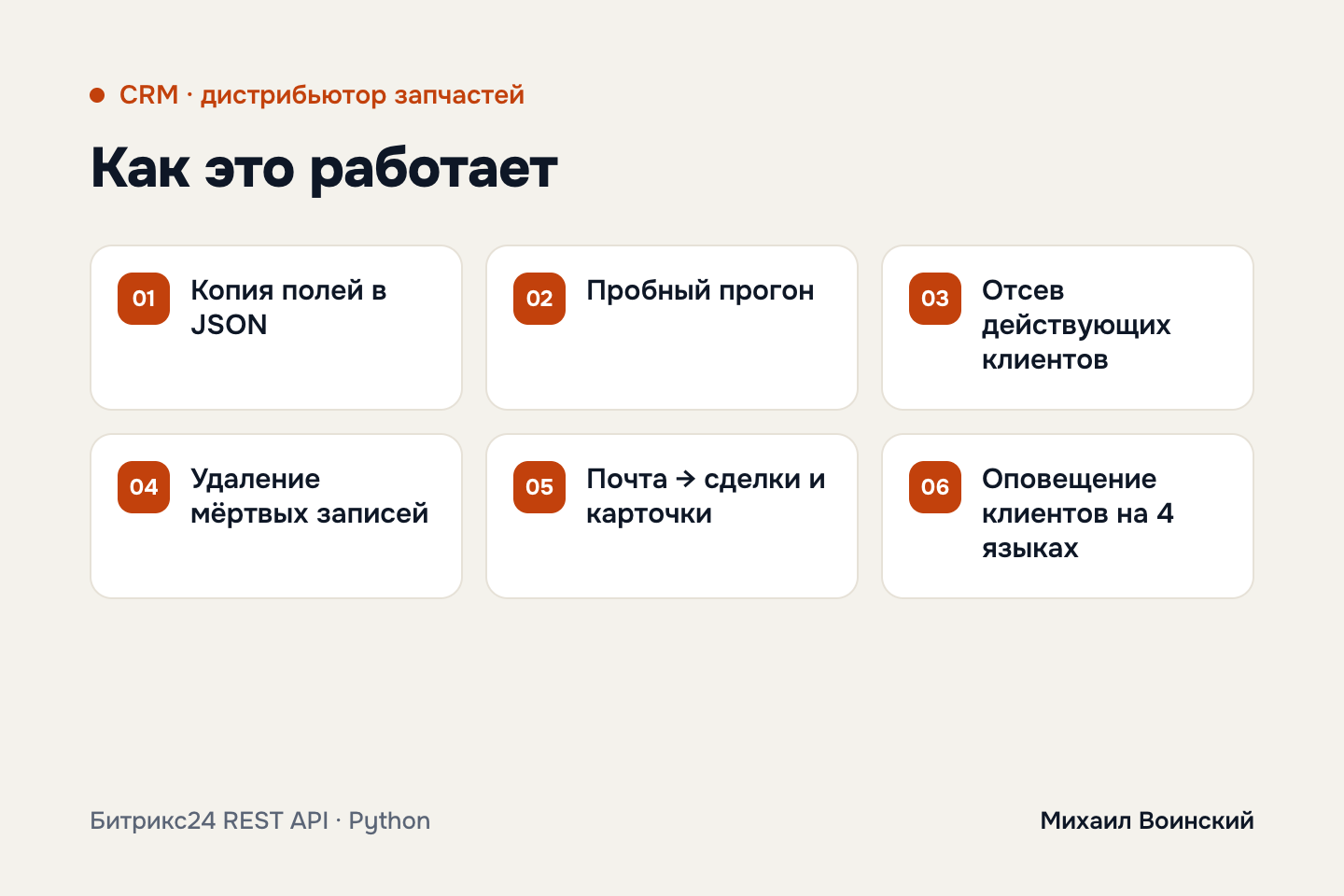 • CRM · дистрибьютор запчастей

Как это работает

01 Копия полей в JSON

02 Пробный прогон

03 Отсев действующих клиентов

04 Удаление мёртвых записей

05 Почта → сделки и карточки

06 Оповещение клиентов на 4 языках

Битрикс24 REST API · Python

Михаил Воинский